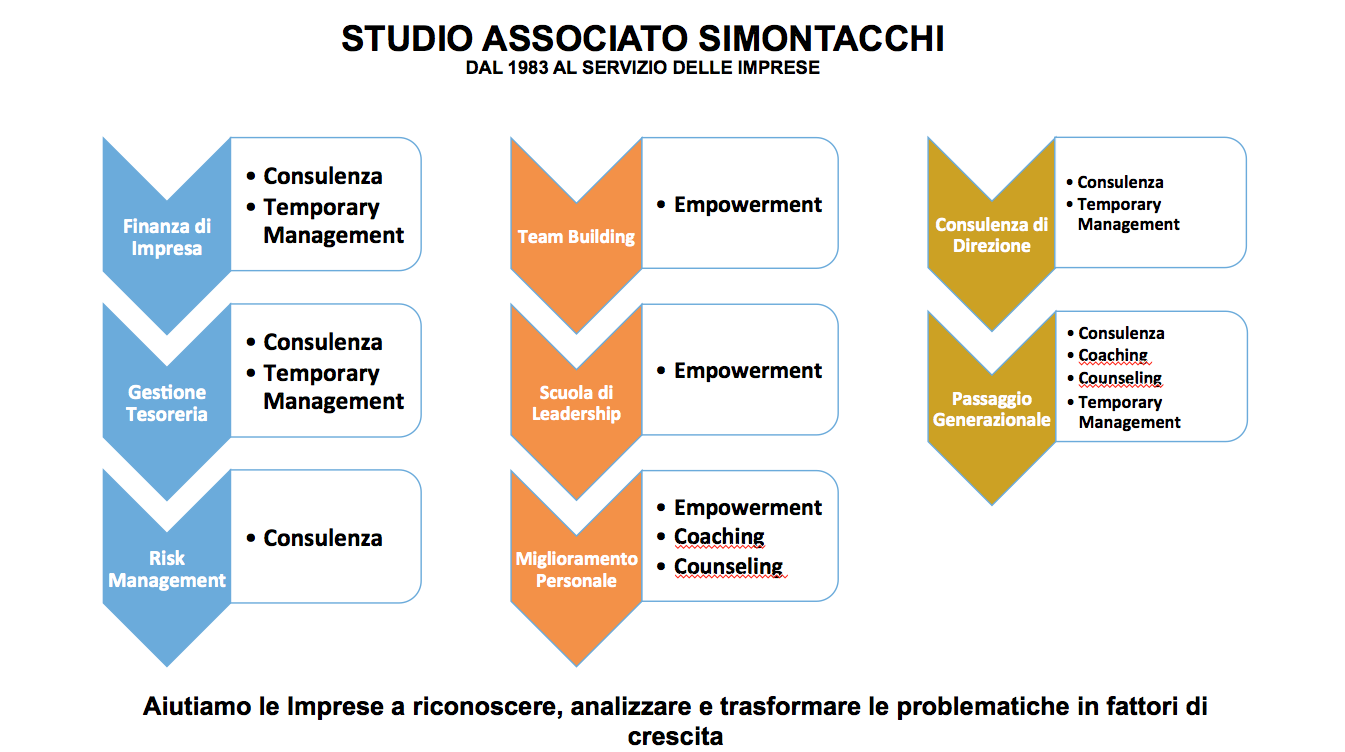 STUDIO ASSOCIATO SIMONTACCHI
DAL 1983 AL SERVIZIO DELLE IMPRESE

Finanza di Impresa
• Consulenza
• Temporary Management

Gestione Tesoreria
• Consulenza
• Temporary Management

Risk Management
• Consulenza

Team Building
• Empowerment

Scuola di Leadership
• Empowerment

Miglioramento Personale
• Empowerment
• Coaching
• Counseling

Consulenza di Direzione
• Consulenza
• Temporary Management

Passaggio Generazionale
• Consulenza
• Coaching
• Counseling
• Temporary Management

Aiutiamo le Imprese a riconoscere, analizzare e trasformare le problematiche in fattori di crescita